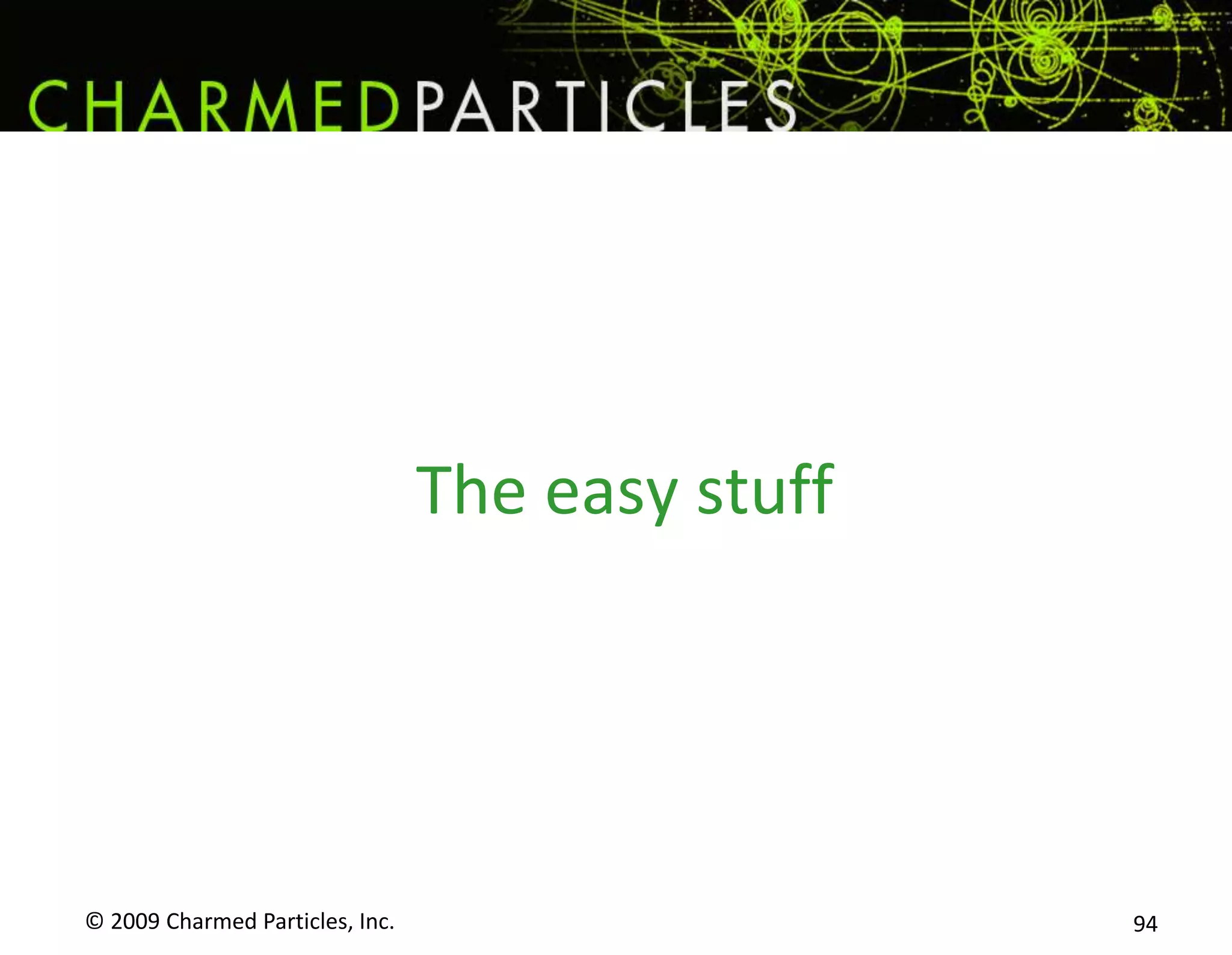 CHARMEDPARTICLES

The easy stuff

© 2009 Charmed Particles, Inc.

94